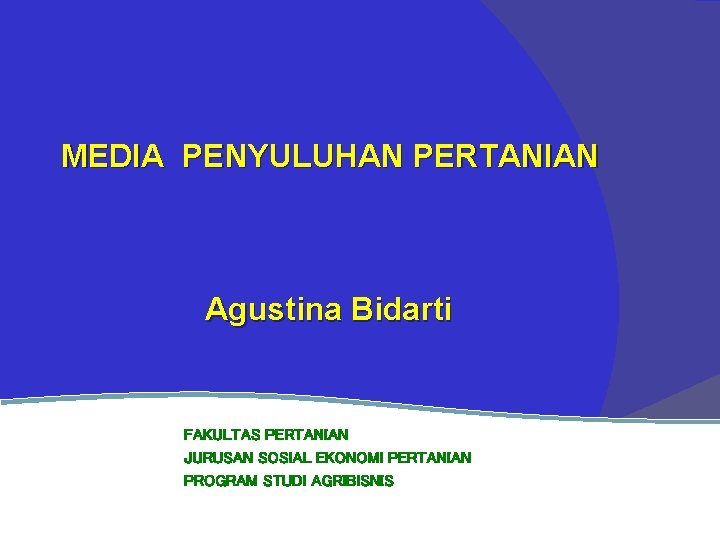 MEDIA PENYULUHAN PERTANIAN

Agustina Bidarti

FAKULTAS PERTANIAN
JURUSAN SOSIAL EKONOMI PERTANIAN
PROGRAM STUDI AGRIBISNIS